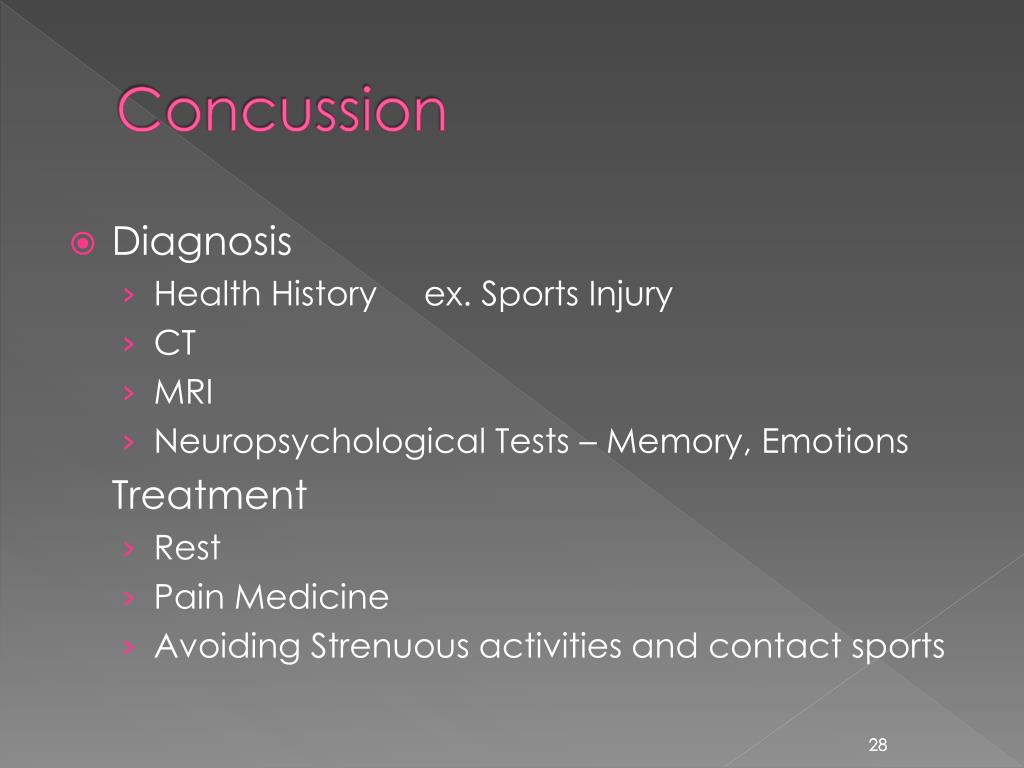 Concussion

Diagnosis
› Health History ex. Sports Injury
› CT
› MRI
› Neuropsychological Tests – Memory, Emotions

Treatment
› Rest
› Pain Medicine
› Avoiding Strenuous activities and contact sports

28